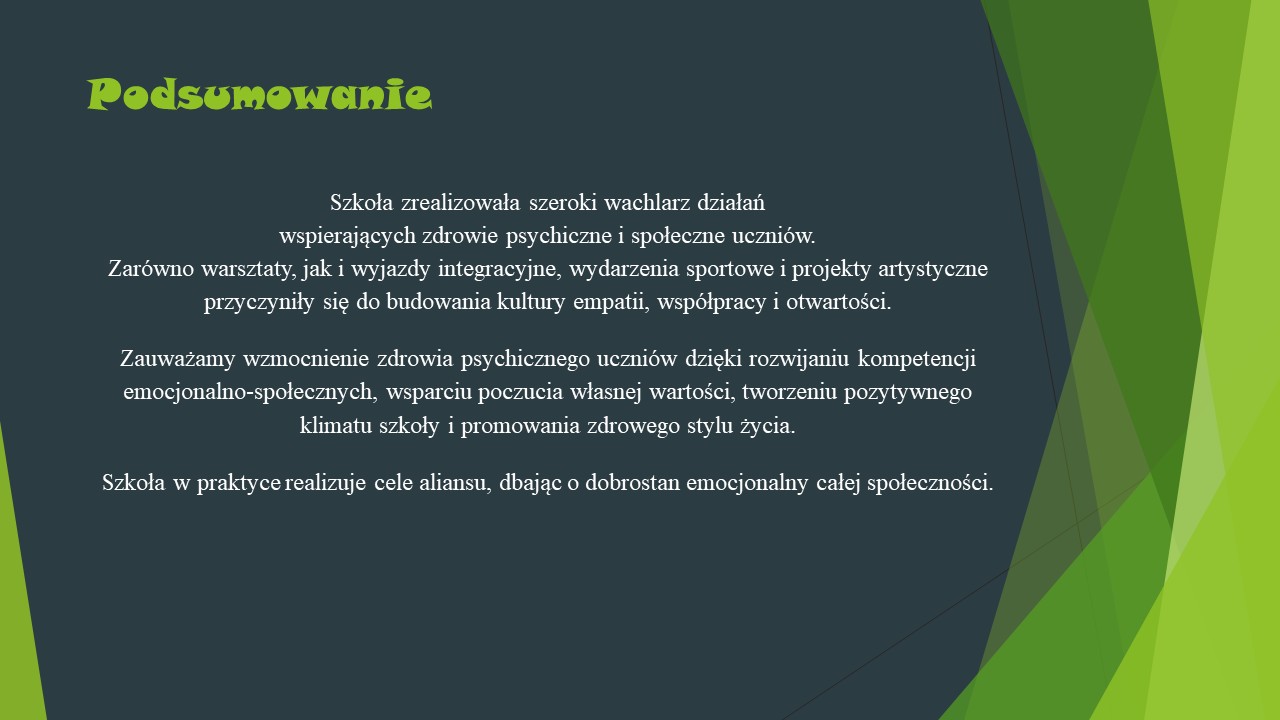 Podsumowanie

Szkoła zrealizowała szeroki wachlarz działań wspierających zdrowie psychiczne i społeczne uczniów. Zarówno warsztaty, jak i wyjazdy integracyjne, wydarzenia sportowe i projekty artystyczne przyczyniły się do budowania kultury empatii, współpracy i otwartości.

Zauważamy wzmocnienie zdrowia psychicznego uczniów dzięki rozwijaniu kompetencji emocjonalno-społecznych, wsparciu poczucia własnej wartości, tworzeniu pozytywnego klimatu szkoły i promowania zdrowego stylu życia.

Szkoła w praktyce realizuje cele aliansu, dbając o dobrostan emocjonalny całej społeczności.